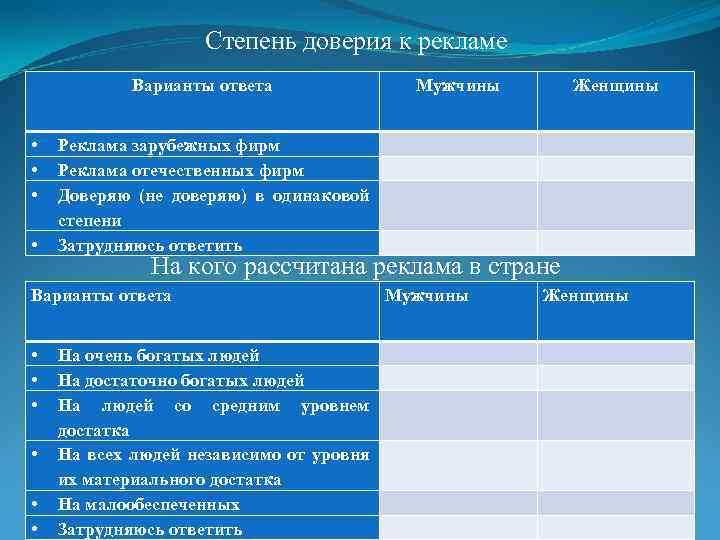 Степень доверия к рекламе

| Варианты ответа | Мужчины | Женщины |
|---|---|---|
| • Реклама зарубежных фирм | | |
| • Реклама отечественных фирм | | |
| • Доверяю (не доверяю) в одинаковой степени | | |
| • Затрудняюсь ответить | | |

На кого рассчитана реклама в стране

| Варианты ответа | Мужчины | Женщины |
|---|---|---|
| • На очень богатых людей | | |
| • На достаточно богатых людей | | |
| • На людей со средним уровнем достатка | | |
| • На всех людей независимо от уровня их материального достатка | | |
| • На малообеспеченных | | |
| • Затрудняюсь ответить | | |